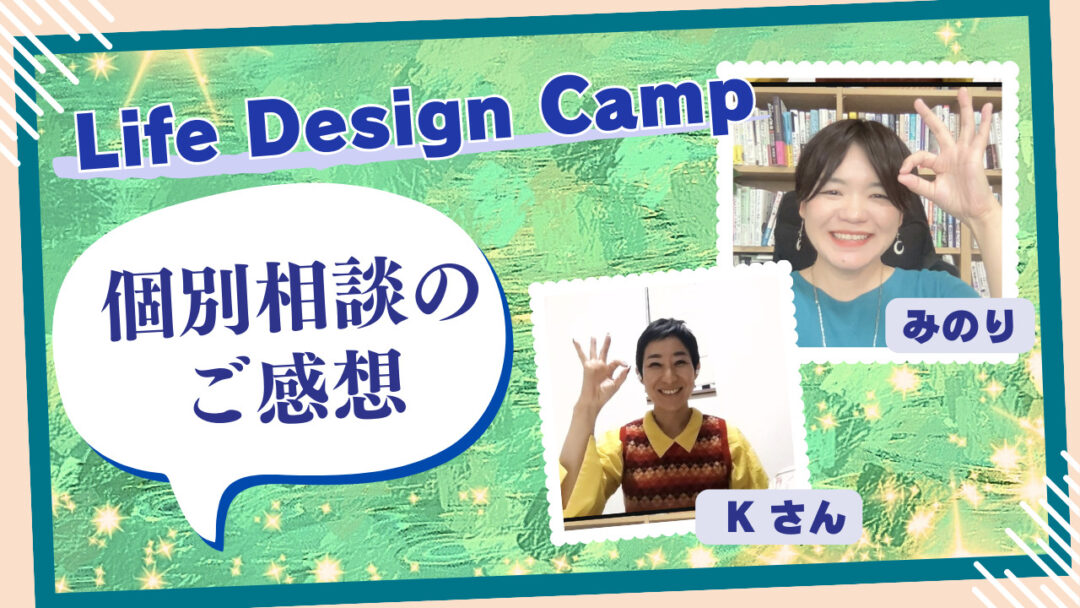 Life Design Camp

個別相談のご感想

みのり

K さん